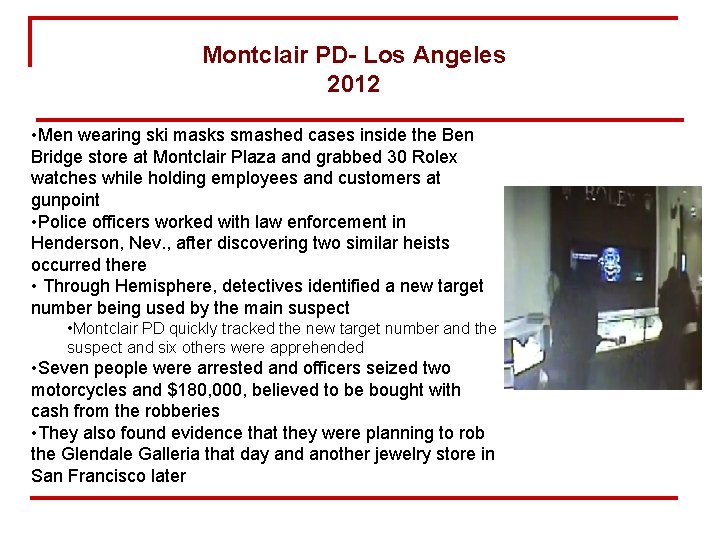 Montclair PD- Los Angeles
2012

•Men wearing ski masks smashed cases inside the Ben Bridge store at Montclair Plaza and grabbed 30 Rolex watches while holding employees and customers at gunpoint
•Police officers worked with law enforcement in Henderson, Nev., after discovering two similar heists occurred there
• Through Hemisphere, detectives identified a new target number being used by the main suspect
•Montclair PD quickly tracked the new target number and the suspect and six others were apprehended
•Seven people were arrested and officers seized two motorcycles and $180,000, believed to be bought with cash from the robberies
•They also found evidence that they were planning to rob the Glendale Galleria that day and another jewelry store in San Francisco later

ROLEX